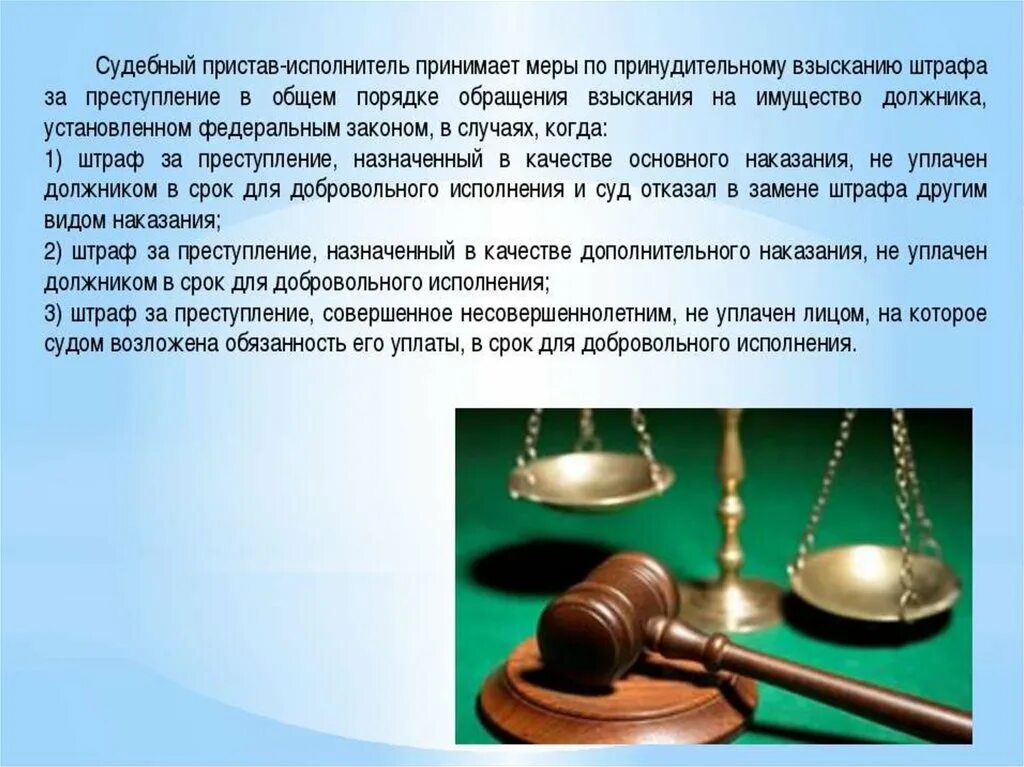 Судебный пристав-исполнитель принимает меры по принудительному взысканию штрафа за преступление в общем порядке обращения взыскания на имущество должника, установленном федеральным законом, в случаях, когда:
1) штраф за преступление, назначенный в качестве основного наказания, не уплачен должником в срок для добровольного исполнения и суд отказал в замене штрафа другим видом наказания;
2) штраф за преступление, назначенный в качестве дополнительного наказания, не уплачен должником в срок для добровольного исполнения;
3) штраф за преступление, совершенное несовершеннолетним, не уплачен лицом, на которое судом возложена обязанность его уплаты, в срок для добровольного исполнения.